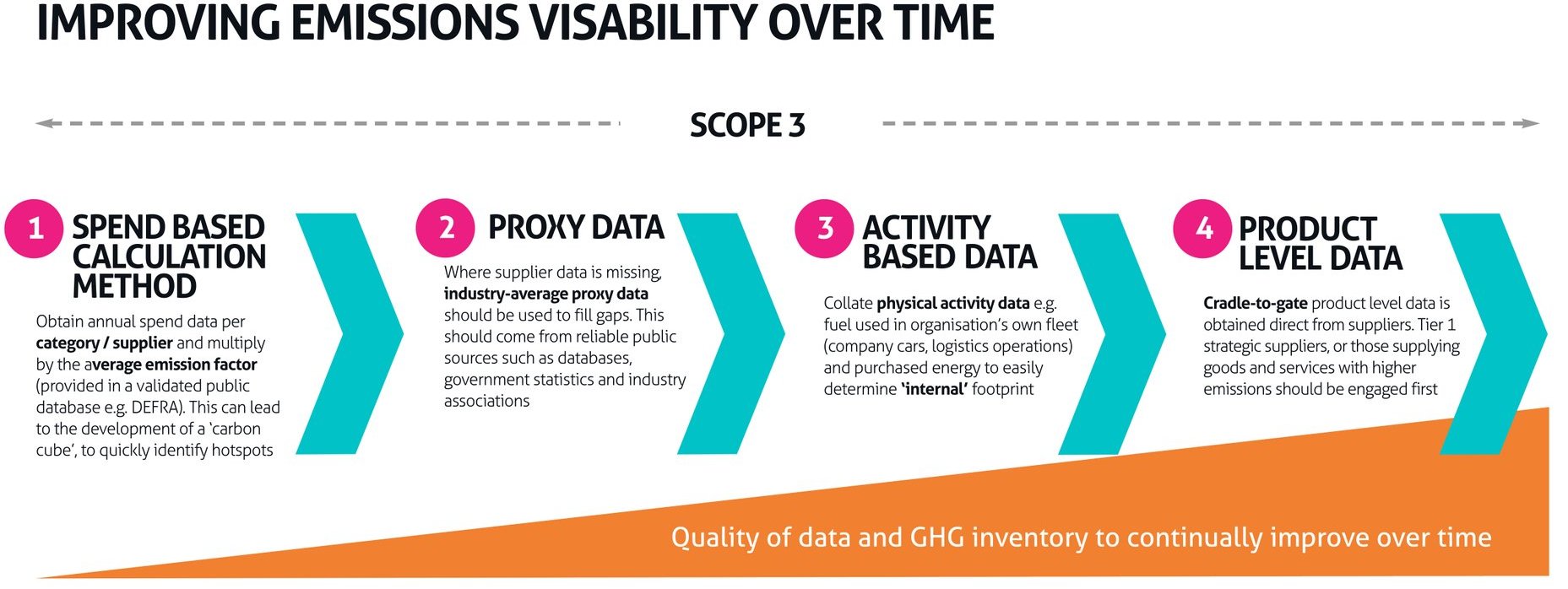 IMPROVING EMISSIONS VISABILITY OVER TIME

SCOPE 3

1 SPEND BASED CALCULATION METHOD

Obtain annual spend data per category / supplier and multiply by the average emission factor (provided in a validated public database e.g. DEFRA). This can lead to the development of a 'carbon cube', to quickly identify hotspots

2 PROXY DATA

Where supplier data is missing, industry-average proxy data should be used to fill gaps. This should come from reliable public sources such as databases, government statistics and industry associations

3 ACTIVITY BASED DATA

Collate physical activity data e.g. fuel used in organisation's own fleet (company cars, logistics operations) and purchased energy to easily determine 'internal' footprint

4 PRODUCT LEVEL DATA

Cradle-to-gate product level data is obtained direct from suppliers. Tier 1 strategic suppliers, or those supplying goods and services with higher emissions should be engaged first

Quality of data and GHG inventory to continually improve over time